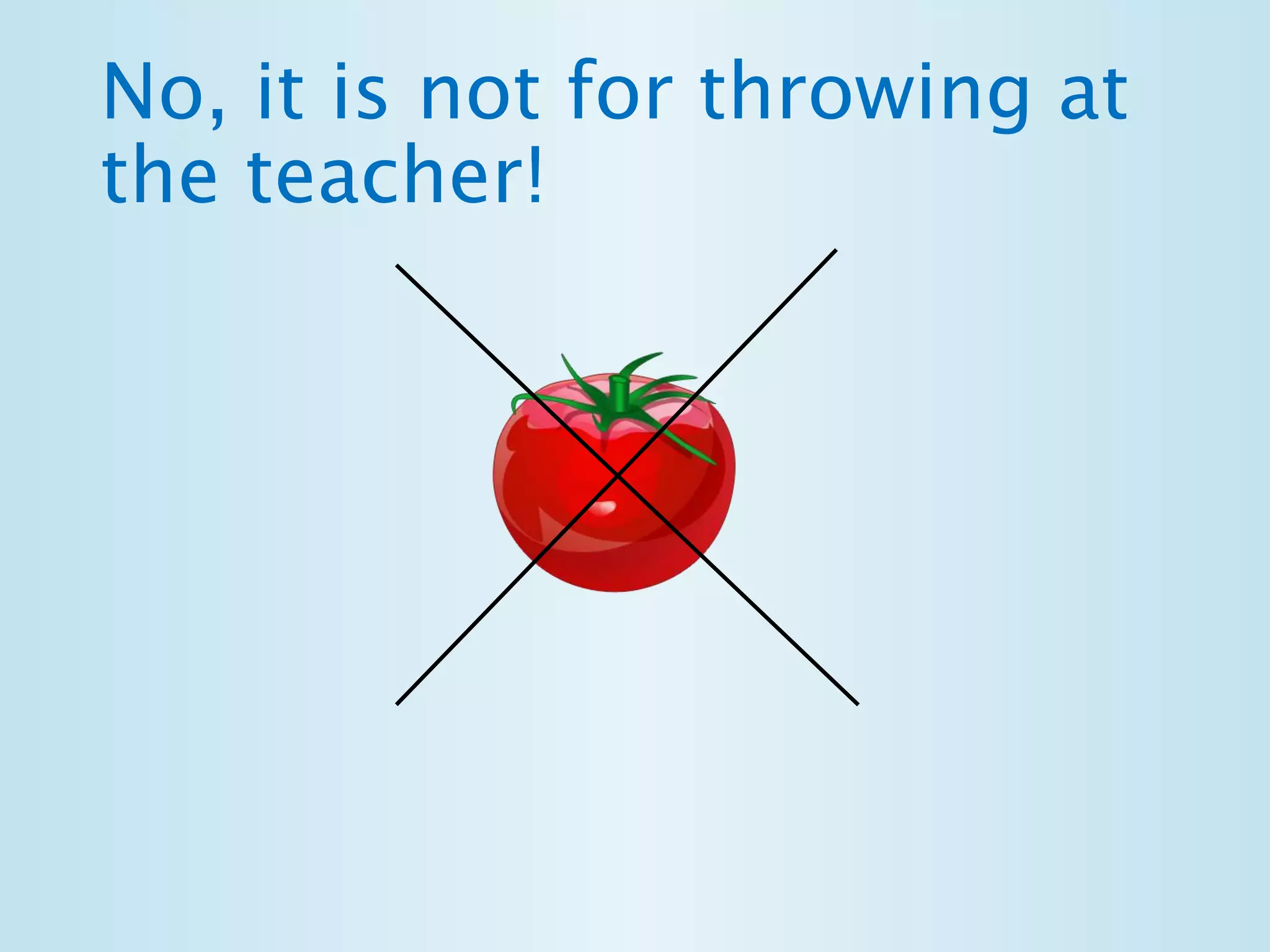 No, it is not for throwing at the teacher!